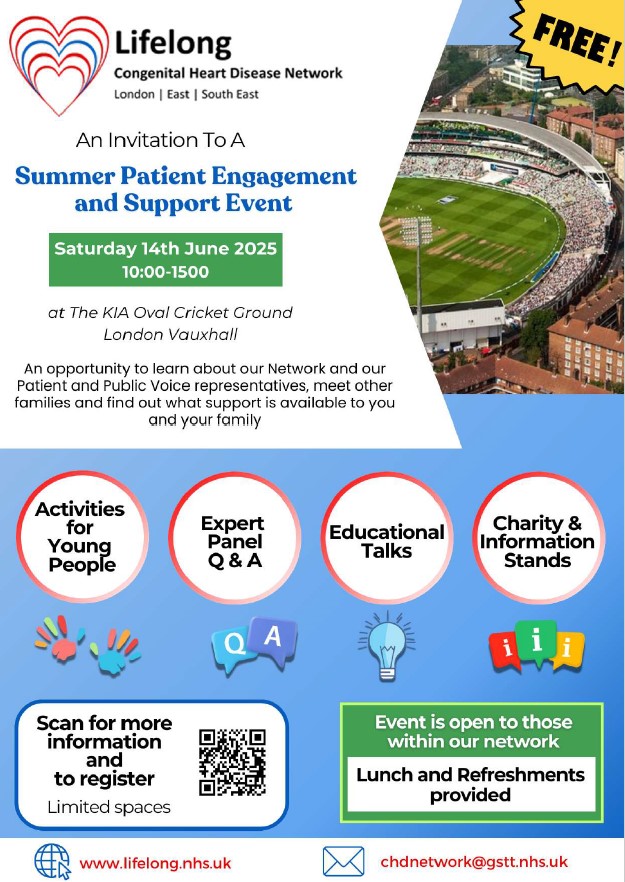 Lifelong
Congenital Heart Disease Network
London | East | South East

FREE!

An Invitation To A

Summer Patient Engagement and Support Event

Saturday 14th June 2025
10:00-1500

at The KIA Oval Cricket Ground
London Vauxhall

An opportunity to learn about our Network and our Patient and Public Voice representatives, meet other families and find out what support is available to you and your family

Activities for Young People

Expert Panel Q & A

Educational Talks

Charity & Information Stands

Q A

i i i

Scan for more information and to register
Limited spaces

Event is open to those within our network

Lunch and Refreshments provided

www.lifelong.nhs.uk

chdnetwork@gstt.nhs.uk